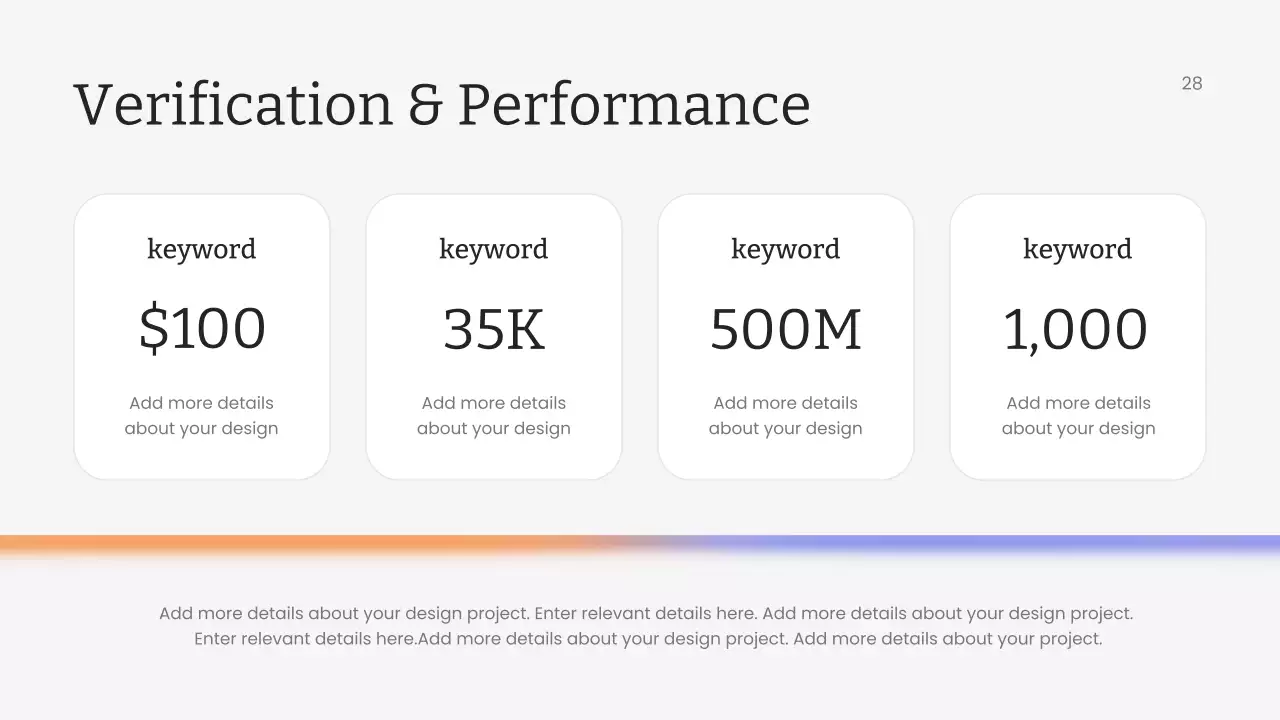 Verification & Performance

28

keyword

$100

Add more details about your design

keyword

35K

Add more details about your design

keyword

500M

Add more details about your design

keyword

1,000

Add more details about your design

Add more details about your design project. Enter relevant details here. Add more details about your design project. Enter relevant details here.Add more details about your design project. Add more details about your project.